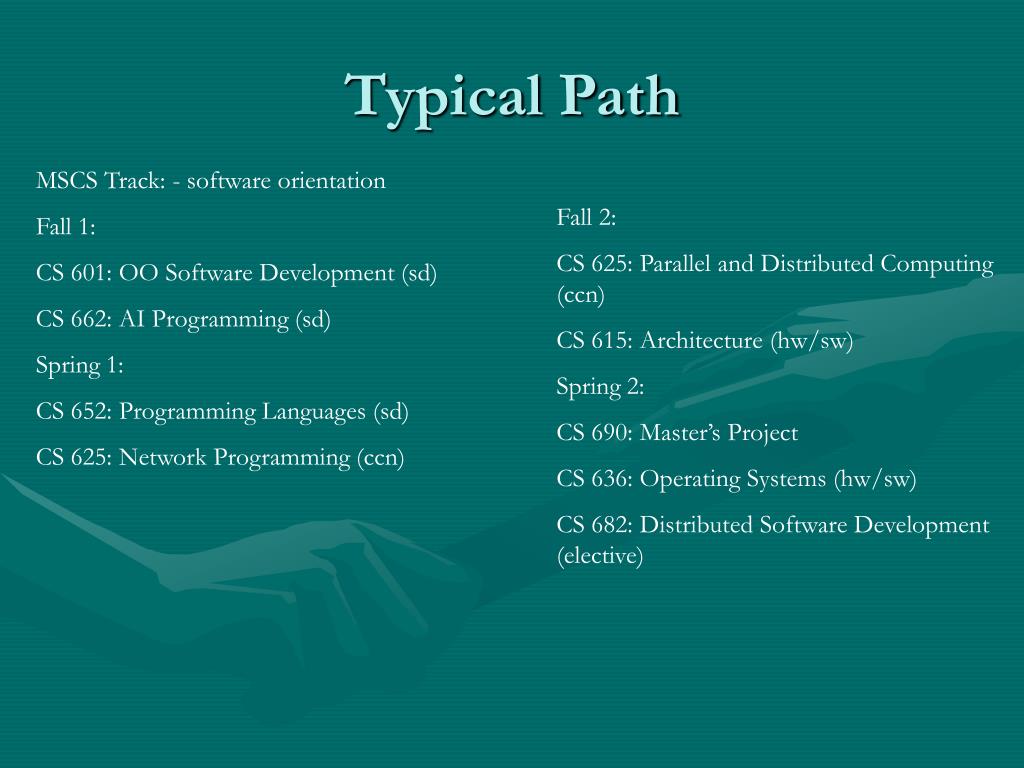 Typical Path

MSCS Track: - software orientation

Fall 1:

CS 601: OO Software Development (sd)

CS 662: AI Programming (sd)

Spring 1:

CS 652: Programming Languages (sd)

CS 625: Network Programming (ccn)

Fall 2:

CS 625: Parallel and Distributed Computing (ccn)

CS 615: Architecture (hw/sw)

Spring 2:

CS 690: Master's Project

CS 636: Operating Systems (hw/sw)

CS 682: Distributed Software Development (elective)